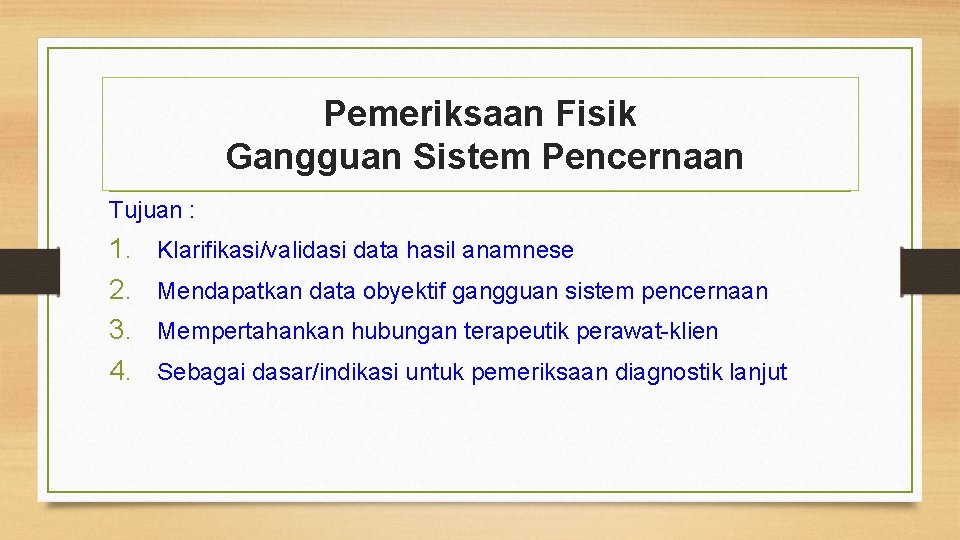 Pemeriksaan Fisik
Gangguan Sistem Pencernaan

Tujuan :

1. Klarifikasi/validasi data hasil anamnese
2. Mendapatkan data obyektif gangguan sistem pencernaan
3. Mempertahankan hubungan terapeutik perawat-klien
4. Sebagai dasar/indikasi untuk pemeriksaan diagnostik lanjut